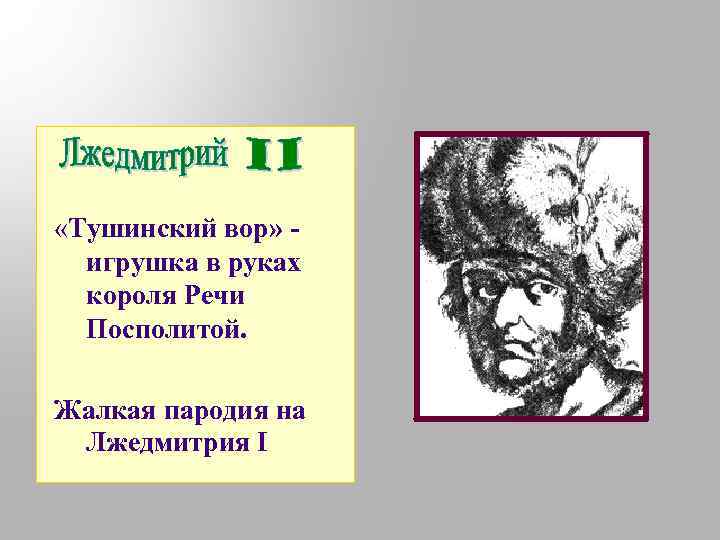 Лжедмитрий II

«Тушинский вор» - игрушка в руках короля Речи Посполитой.

Жалкая пародия на Лжедмитрия I